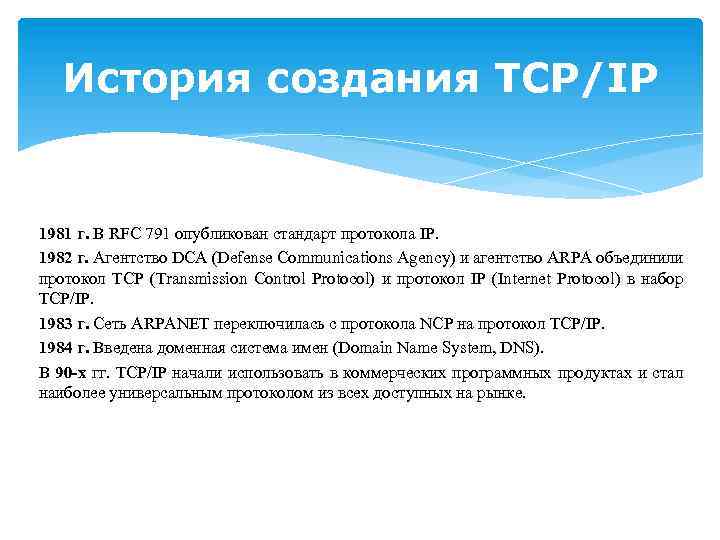 История создания TCP/IP

1981 г. В RFC 791 опубликован стандарт протокола IP.

1982 г. Агентство DCA (Defense Communications Agency) и агентство ARPA объединили протокол TCP (Transmission Control Protocol) и протокол IP (Internet Protocol) в набор TCP/IP.

1983 г. Сеть ARPANET переключилась с протокола NCP на протокол TCP/IP.

1984 г. Введена доменная система имен (Domain Name System, DNS).

В 90-х гг. TCP/IP начали использовать в коммерческих программных продуктах и стал наиболее универсальным протоколом из всех доступных на рынке.